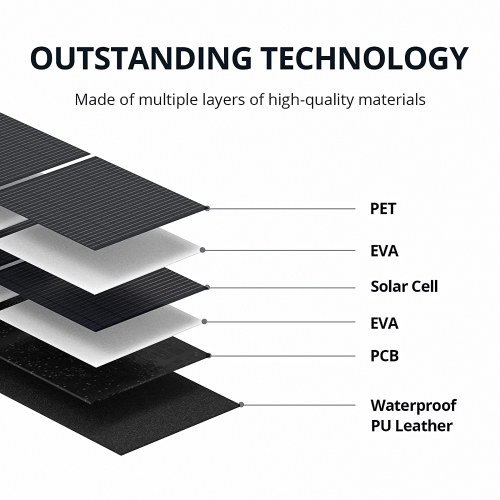 OUTSTANDING TECHNOLOGY

Made of multiple layers of high-quality materials

PET

EVA

Solar Cell

EVA

PCB

Waterproof PU Leather